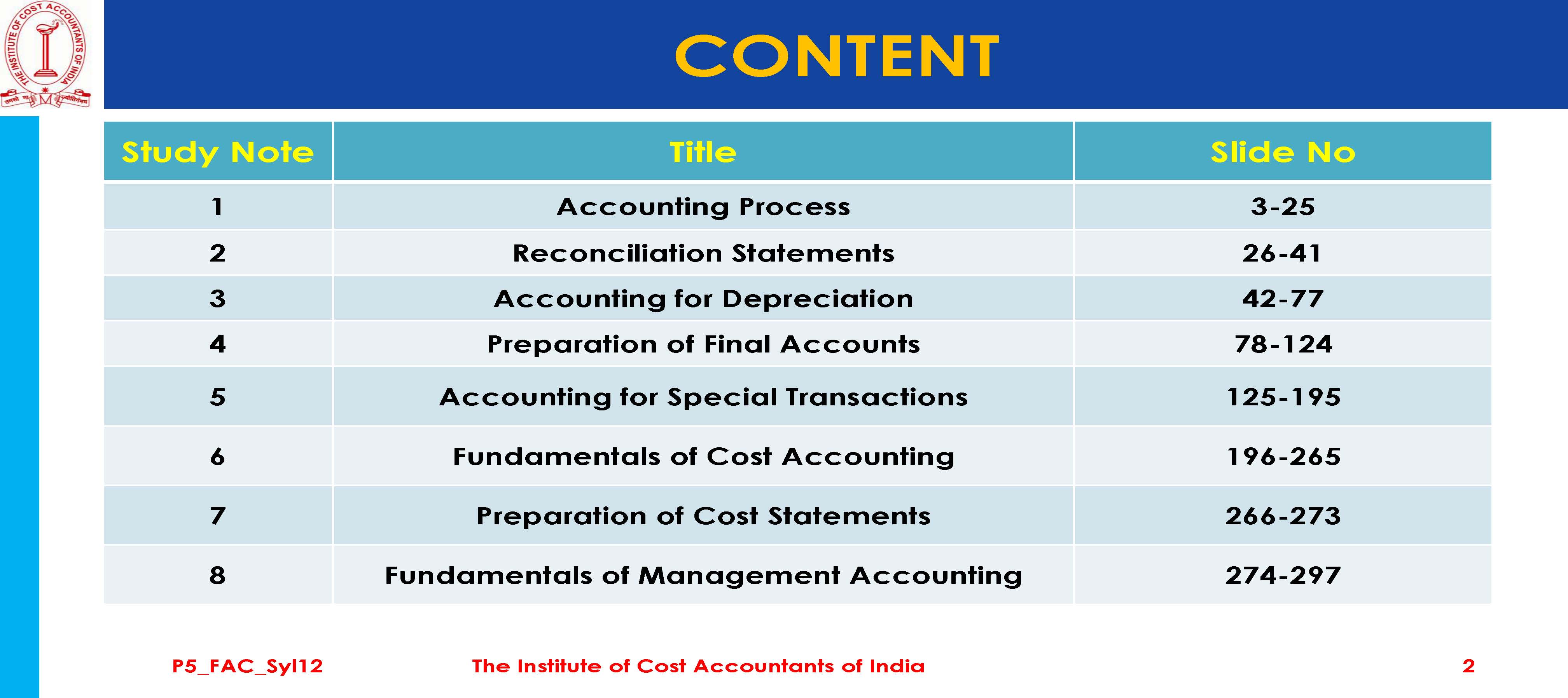 THE INSTITUTE OF COST ACCOUNTANTS OF INDIA

CONTENT

| Study Note | Title | Slide No |
|---|---|---|
| 1 | Accounting Process | 3-25 |
| 2 | Reconciliation Statements | 26-41 |
| 3 | Accounting for Depreciation | 42-77 |
| 4 | Preparation of Final Accounts | 78-124 |
| 5 | Accounting for Special Transactions | 125-195 |
| 6 | Fundamentals of Cost Accounting | 196-265 |
| 7 | Preparation of Cost Statements | 266-273 |
| 8 | Fundamentals of Management Accounting | 274-297 |

P5_FAC_Syl12 The Institute of Cost Accountants of India 2